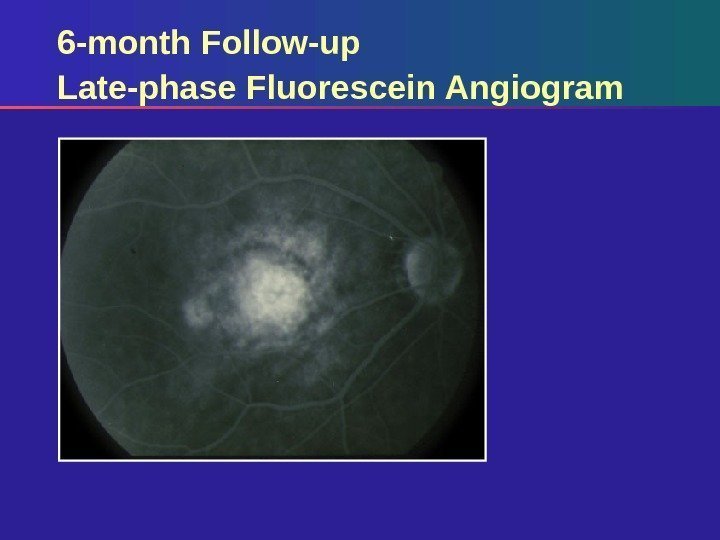 6-month Follow-up
Late-phase Fluorescein Angiogram